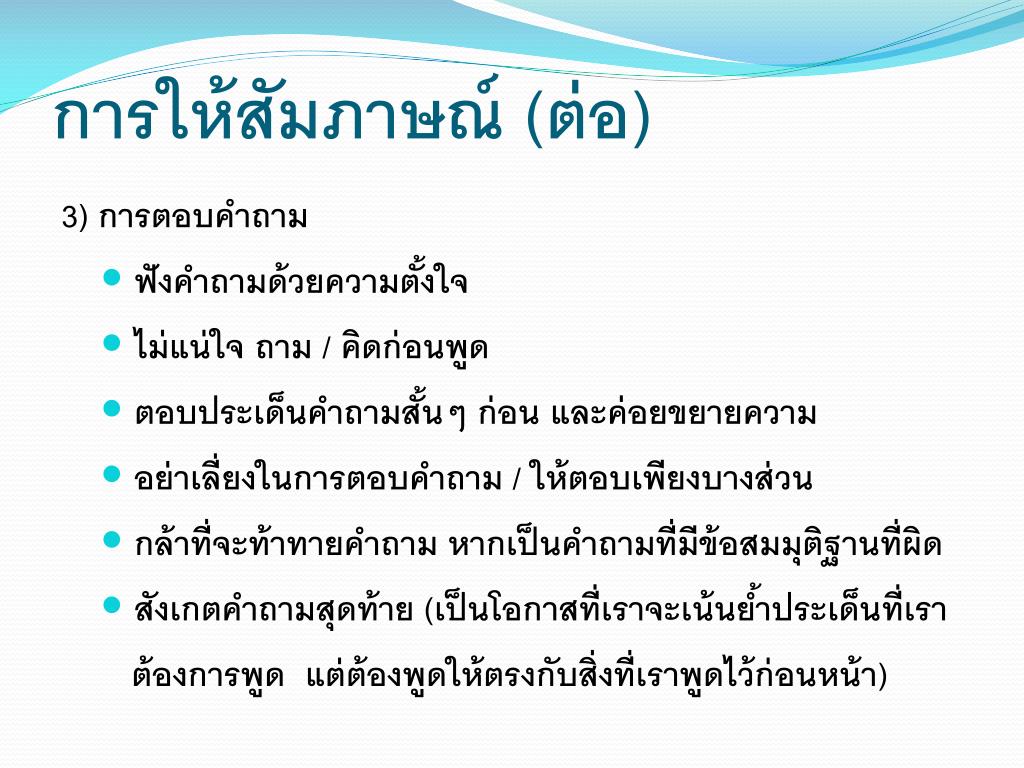 การให้สัมภาษณ์ (ต่อ)

3) การตอบคำถาม

- ฟังคำถามด้วยความตั้งใจ
- ไม่แน่ใจ ถาม / คิดก่อนพูด
- ตอบประเด็นคำถามสั้นๆ ก่อน และค่อยขยายความ
- อย่าเลี่ยงในการตอบคำถาม / ให้ตอบเพียงบางส่วน
- กล้าที่จะท้าทายคำถาม หากเป็นคำถามที่มีข้อสมมุติฐานที่ผิด
- สังเกตคำถามสุดท้าย (เป็นโอกาสที่เราจะเน้นย้ำประเด็นที่เราต้องการพูด แต่ต้องพูดให้ตรงกับสิ่งที่เราพูดไว้ก่อนหน้า)